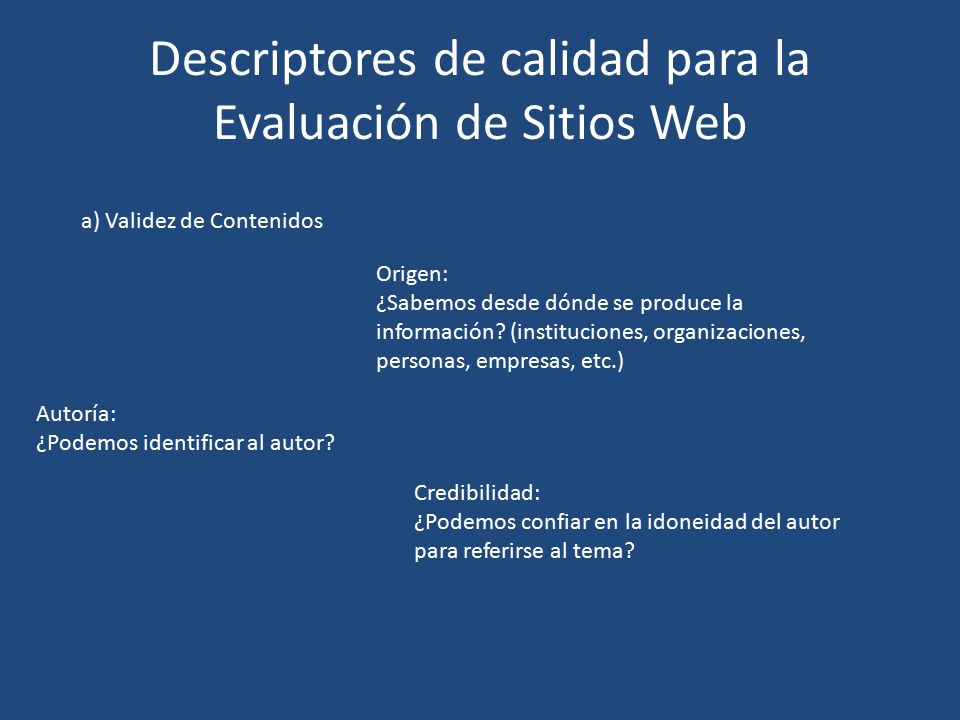 Descriptores de calidad para la Evaluación de Sitios Web

a) Validez de Contenidos

Origen:
¿Sabemos desde dónde se produce la información? (instituciones, organizaciones, personas, empresas, etc.)

Autoría:
¿Podemos identificar al autor?

Credibilidad:
¿Podemos confiar en la idoneidad del autor para referirse al tema?